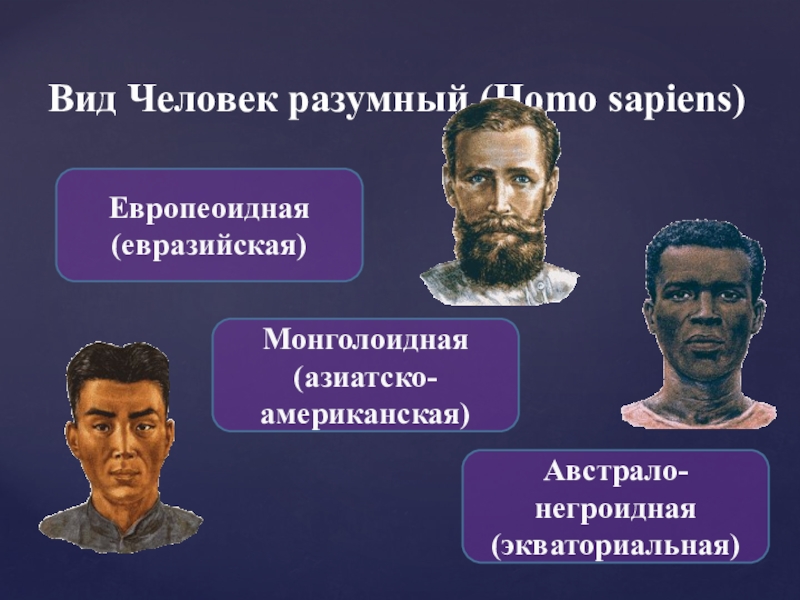 Вид Человек разумный (Homo sapiens)

Европеоидная (евразийская)

Монголоидная (азиатско-американская)

Австрало-негроидная (экваториальная)